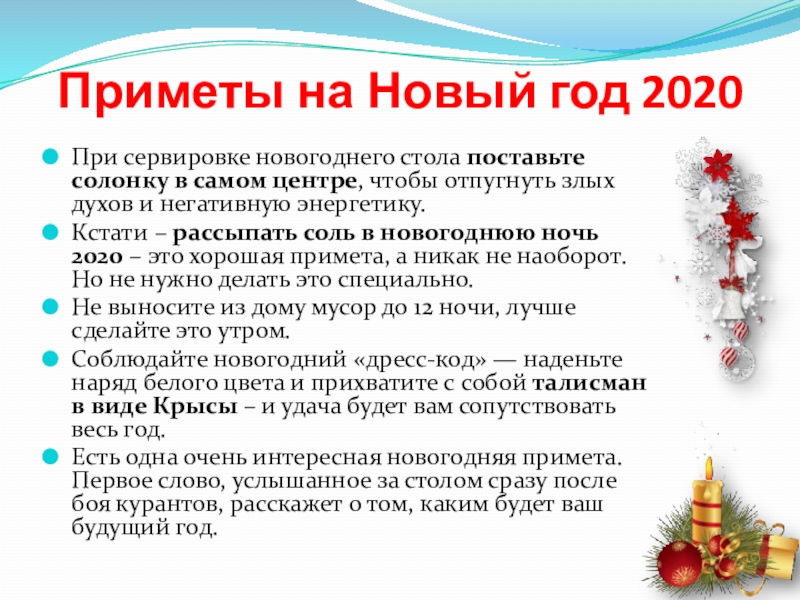 Приметы на Новый год 2020

При сервировке новогоднего стола поставьте солонку в самом центре, чтобы отпугнуть злых духов и негативную энергетику.

Кстати – рассыпать соль в новогоднюю ночь 2020 – это хорошая примета, а никак не наоборот. Но не нужно делать это специально.

Не выносите из дому мусор до 12 ночи, лучше сделайте это утром.

Соблюдайте новогодний «дресс-код» — наденьте наряд белого цвета и прихватите с собой талисман в виде Крысы – и удача будет вам сопутствовать весь год.

Есть одна очень интересная новогодняя примета. Первое слово, услышанное за столом сразу после боя курантов, расскажет о том, каким будет ваш будущий год.